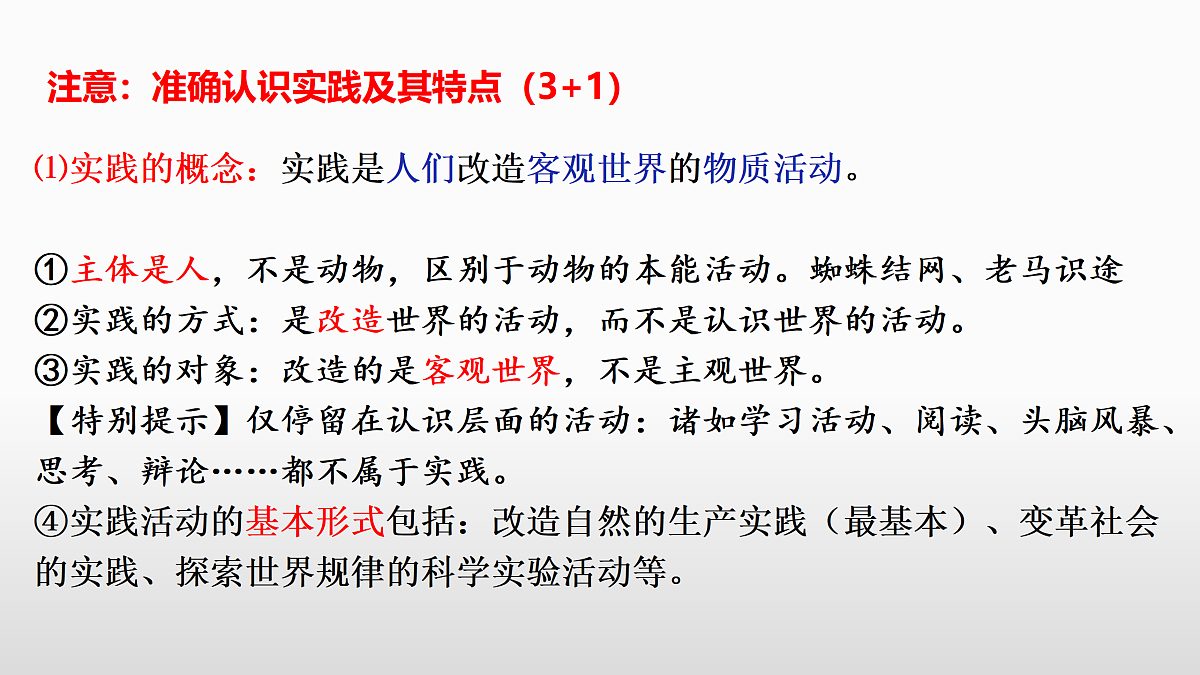 注意：准确认识实践及其特点（3+1）

⑴实践的概念：实践是人们改造客观世界的物质活动。

①主体是人，不是动物，区别于动物的本能活动。蜘蛛结网、老马识途
②实践的方式：是改造世界的活动，而不是认识世界的活动。
③实践的对象：改造的是客观世界，不是主观世界。
【特别提示】仅停留在认识层面的活动：诸如学习活动、阅读、头脑风暴、思考、辩论……都不属于实践。
④实践活动的基本形式包括：改造自然的生产实践（最基本）、变革社会的实践、探索世界规律的科学实验活动等。